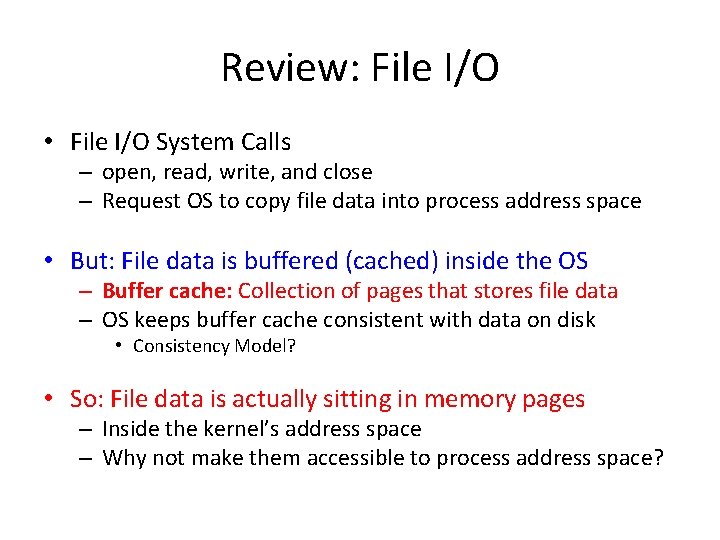 Review: File I/O

• File I/O System Calls
– open, read, write, and close
– Request OS to copy file data into process address space

• But: File data is buffered (cached) inside the OS
– Buffer cache: Collection of pages that stores file data
– OS keeps buffer cache consistent with data on disk
• Consistency Model?

• So: File data is actually sitting in memory pages
– Inside the kernel's address space
– Why not make them accessible to process address space?